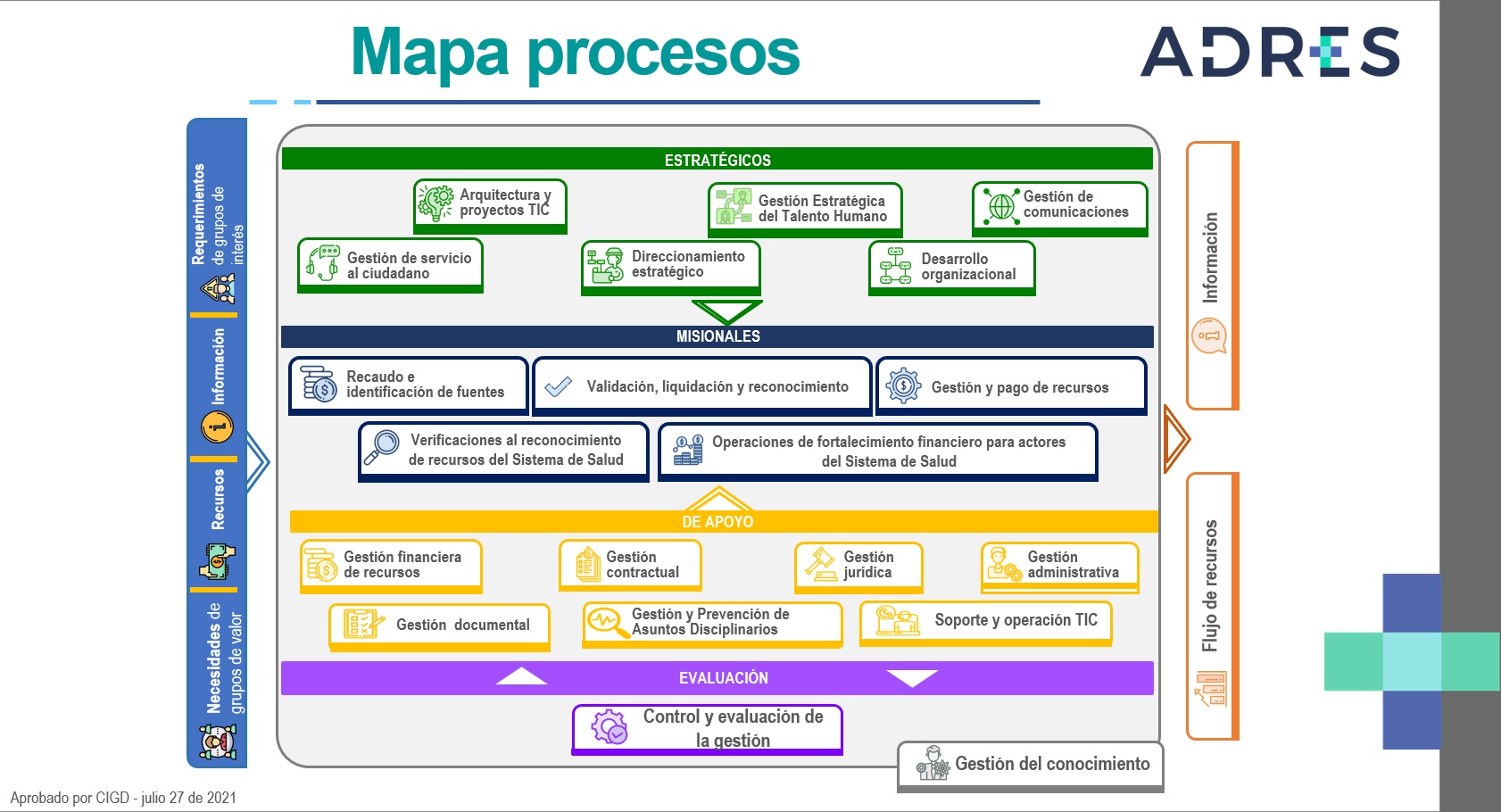 Mapa procesos

ADRES

Requerimientos de grupos de interés

Información

Recursos

Necesidades de grupos de valor

ESTRATÉGICOS

Arquitectura y proyectos TIC

Gestión Estratégica del Talento Humano

Gestión de comunicaciones

Gestión de servicio al ciudadano

Direccionamiento estratégico

Desarrollo organizacional

MISIONALES

Recaudo e identificación de fuentes

Validación, liquidación y reconocimiento

Gestión y pago de recursos

Verificaciones al reconocimiento de recursos del Sistema de Salud

Operaciones de fortalecimiento financiero para actores del Sistema de Salud

DE APOYO

Gestión financiera de recursos

Gestión contractual

Gestión jurídica

Gestión administrativa

Gestión documental

Gestión y Prevención de Asuntos Disciplinarios

Soporte y operación TIC

EVALUACIÓN

Control y evaluación de la gestión

Gestión del conocimiento

Información

Flujo de recursos

Aprobado por CIGD - julio 27 de 2021